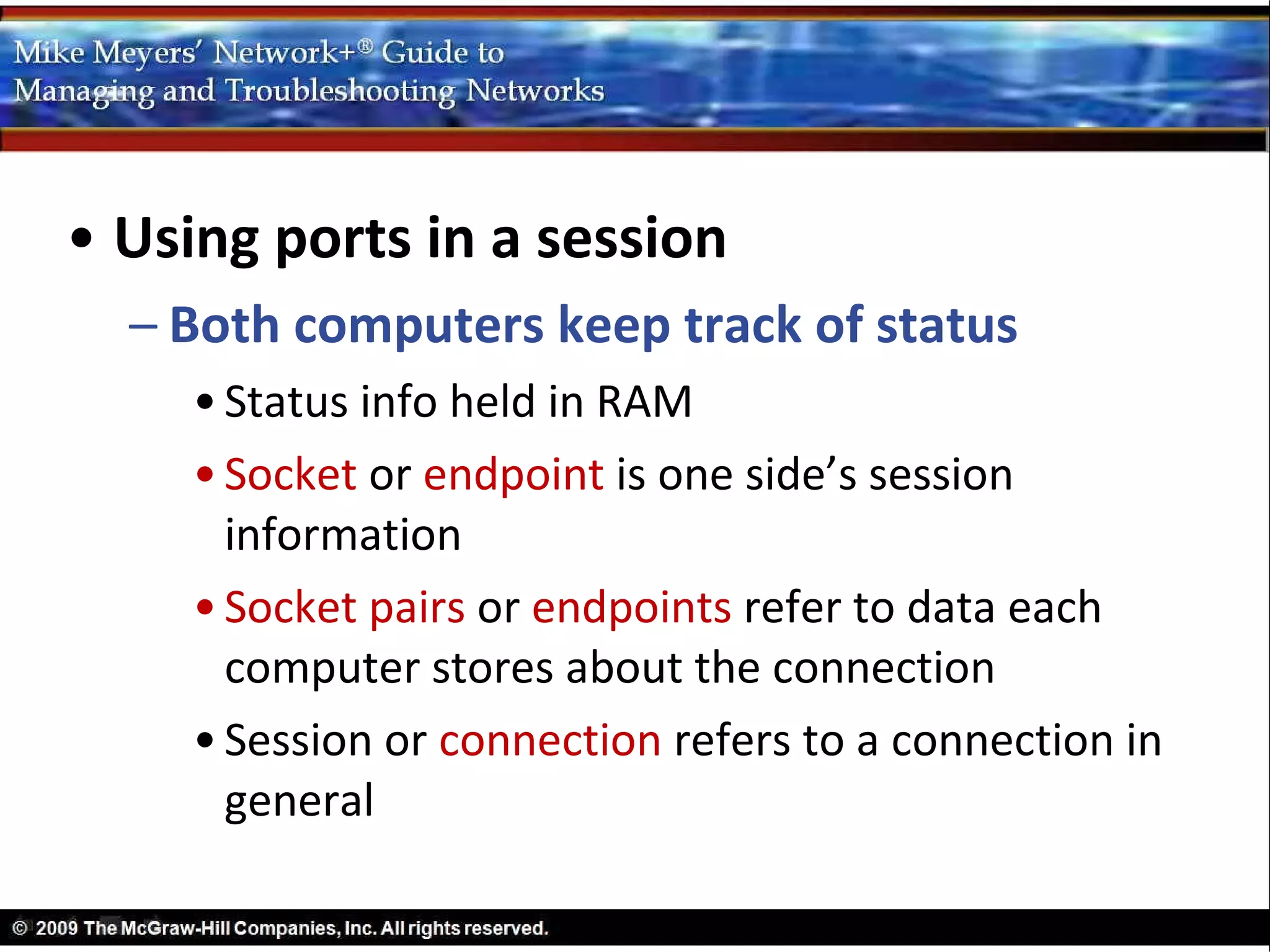 Mike Meyers' Network+® Guide to
Managing and Troubleshooting Networks

• Using ports in a session

– Both computers keep track of status

• Status info held in RAM

• Socket or endpoint is one side's session information

• Socket pairs or endpoints refer to data each computer stores about the connection

• Session or connection refers to a connection in general

© 2009 The McGraw-Hill Companies, Inc. All rights reserved.